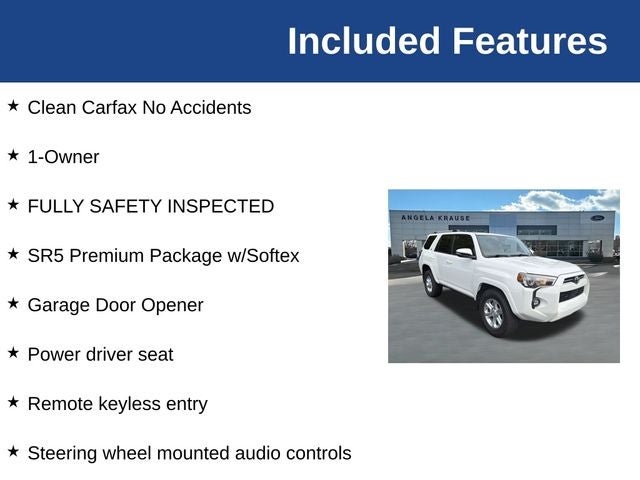 Included Features

★ Clean Carfax No Accidents

★ 1-Owner

★ FULLY SAFETY INSPECTED

★ SR5 Premium Package w/Softex

★ Garage Door Opener

★ Power driver seat

★ Remote keyless entry

★ Steering wheel mounted audio controls

ANGELA KRAUSE

Ford